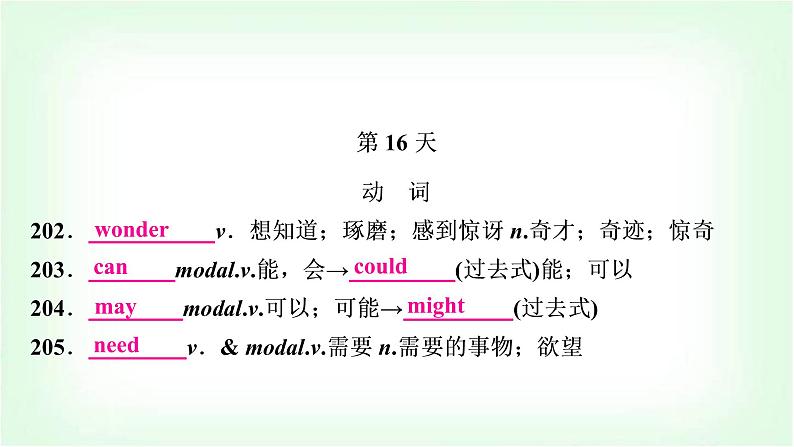 第 16 天

动 词

202．wonder v．想知道；琢磨；感到惊讶 n.奇才；奇迹；惊奇

203．can modal.v.能，会→could (过去式)能；可以

204．may modal.v.可以；可能→might (过去式)

205．need v．& modal.v.需要 n.需要的事物；欲望